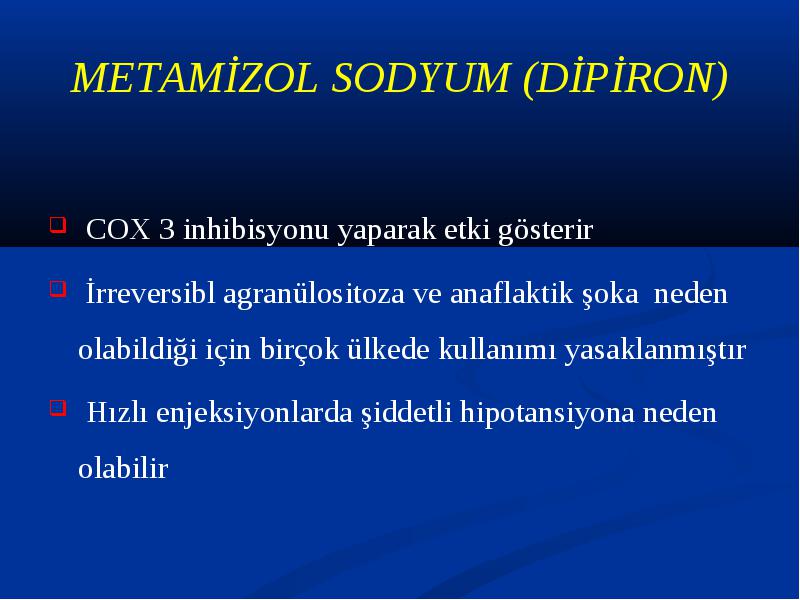 METAMİZOL SODYUM (DİPİRON)

COX 3 inhibisyonu yaparak etki gösterir

İrreversibl agranülositoza ve anaflaktik şoka neden olabildiği için birçok ülkede kullanımı yasaklanmıştır

Hızlı enjeksiyonlarda şiddetli hipotansiyona neden olabilir